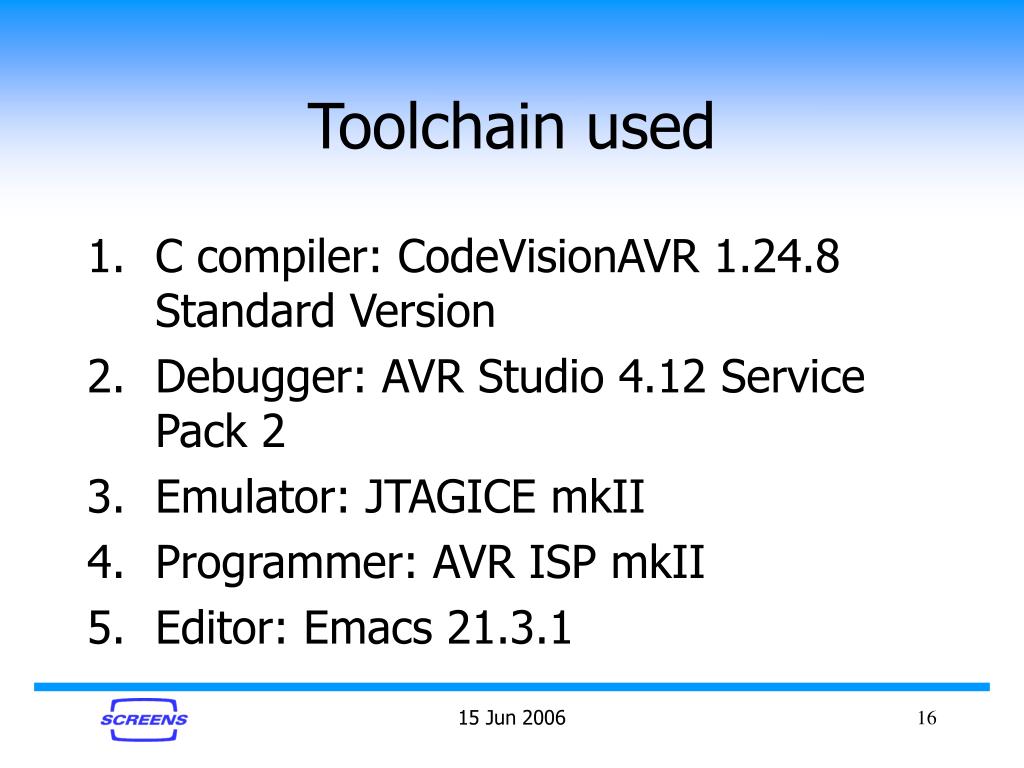 Toolchain used

1. C compiler: CodeVisionAVR 1.24.8 Standard Version
2. Debugger: AVR Studio 4.12 Service Pack 2
3. Emulator: JTAGICE mkII
4. Programmer: AVR ISP mkII
5. Editor: Emacs 21.3.1

SCREENS

15 Jun 2006

16